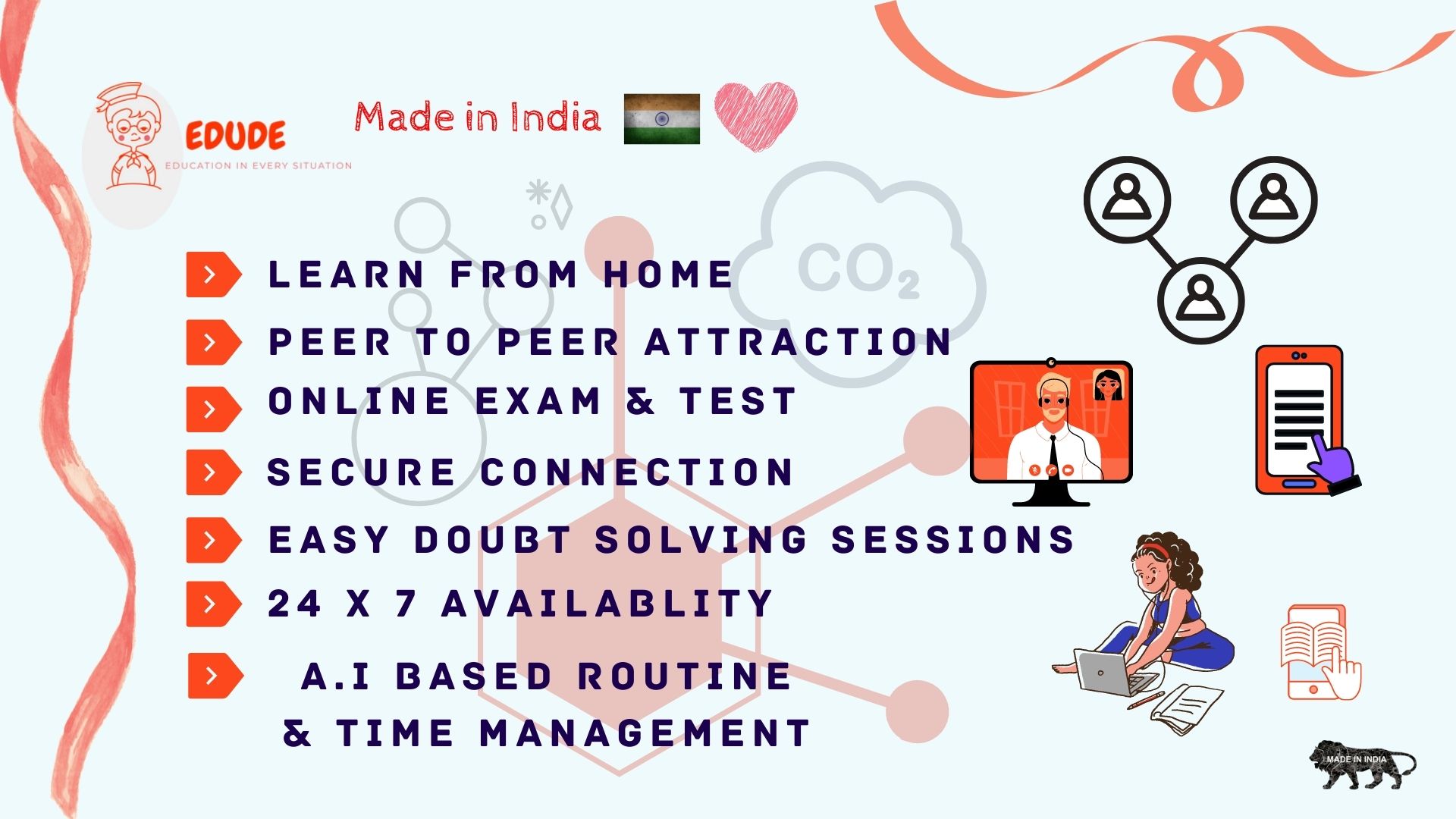 EDUDE
EDUCATION IN EVERY SITUATION

Made in India

$CO_2$

LEARN FROM HOME
PEER TO PEER ATTRACTION
ONLINE EXAM & TEST
SECURE CONNECTION
EASY DOUBT SOLVING SESSIONS
24 X 7 AVAILABLITY
A.I BASED ROUTINE & TIME MANAGEMENT

MADE IN INDIA